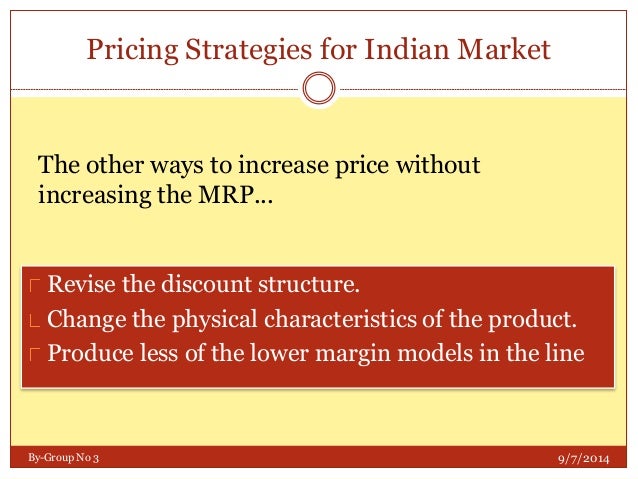 Pricing Strategies for Indian Market

The other ways to increase price without increasing the MRP…

Revise the discount structure.

Change the physical characteristics of the product.

Produce less of the lower margin models in the line

By-Group No 3

9/7/2014